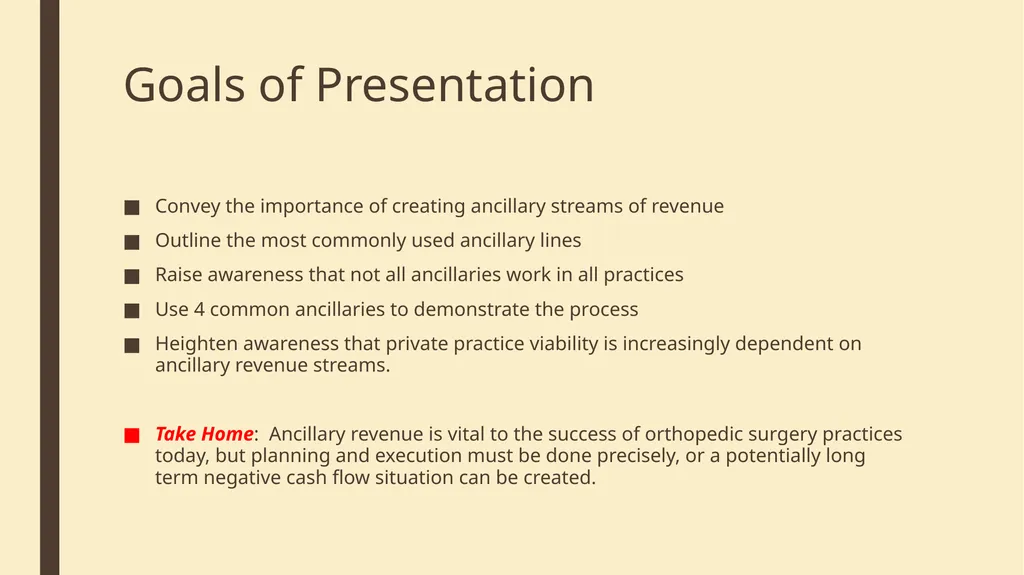 Goals of Presentation

■ Convey the importance of creating ancillary streams of revenue
■ Outline the most commonly used ancillary lines
■ Raise awareness that not all ancillaries work in all practices
■ Use 4 common ancillaries to demonstrate the process
■ Heighten awareness that private practice viability is increasingly dependent on ancillary revenue streams.

■ Take Home: Ancillary revenue is vital to the success of orthopedic surgery practices today, but planning and execution must be done precisely, or a potentially long term negative cash flow situation can be created.